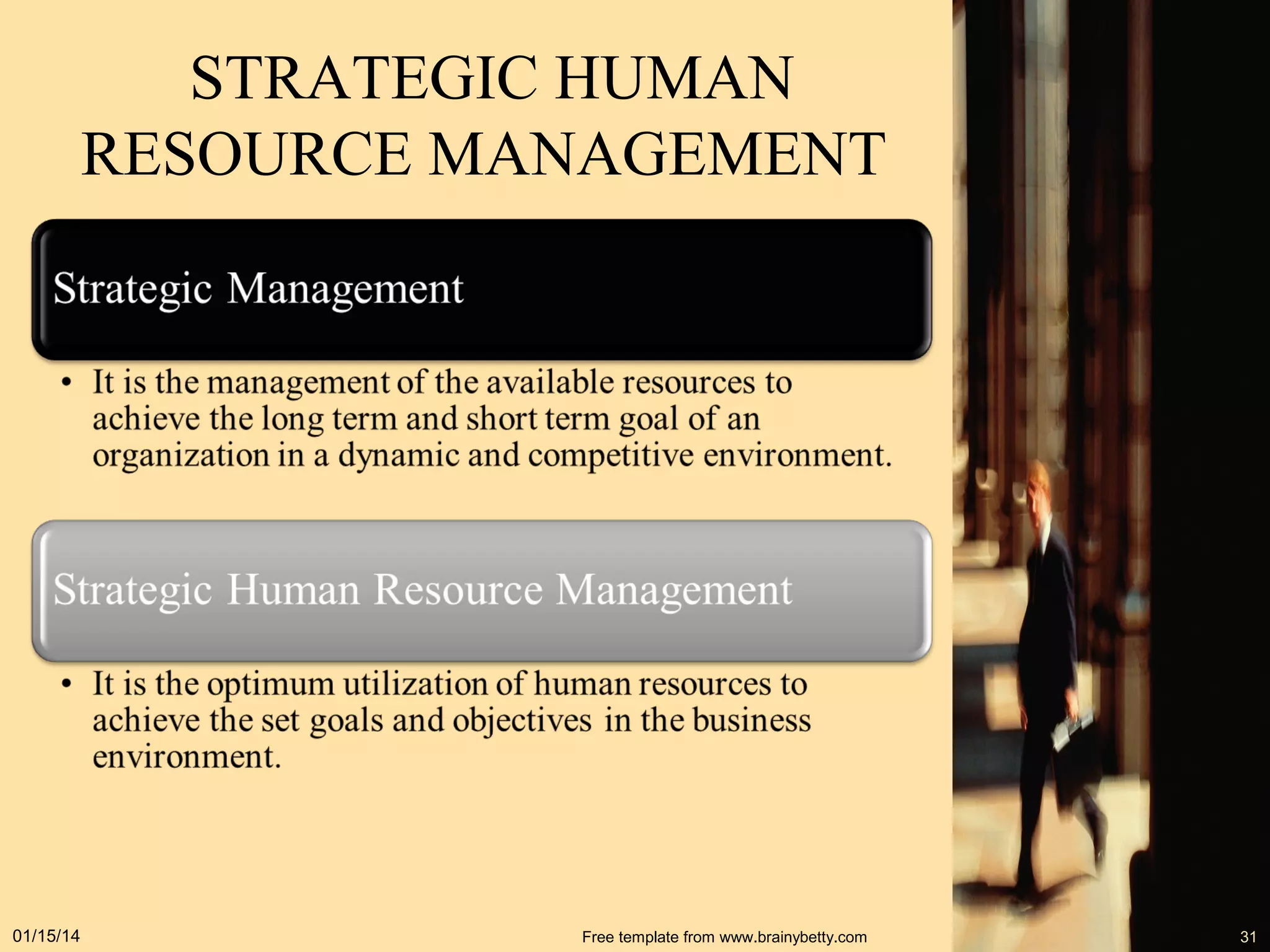 STRATEGIC HUMAN RESOURCE MANAGEMENT

Strategic Management

• It is the management of the available resources to achieve the long term and short term goal of an organization in a dynamic and competitive environment.

Strategic Human Resource Management

• It is the optimum utilization of human resources to achieve the set goals and objectives in the business environment.

01/15/14

Free template from www.brainybetty.com

31